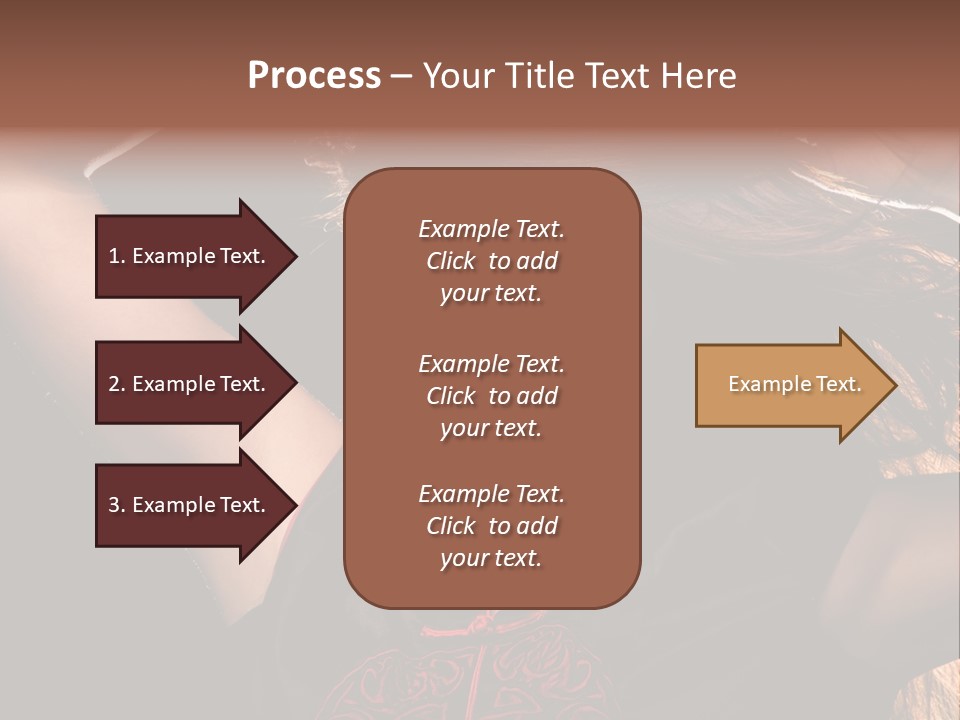 Process – Your Title Text Here

1. Example Text.

2. Example Text.

3. Example Text.

Example Text. Click to add your text.

Example Text. Click to add your text.

Example Text. Click to add your text.

Example Text.